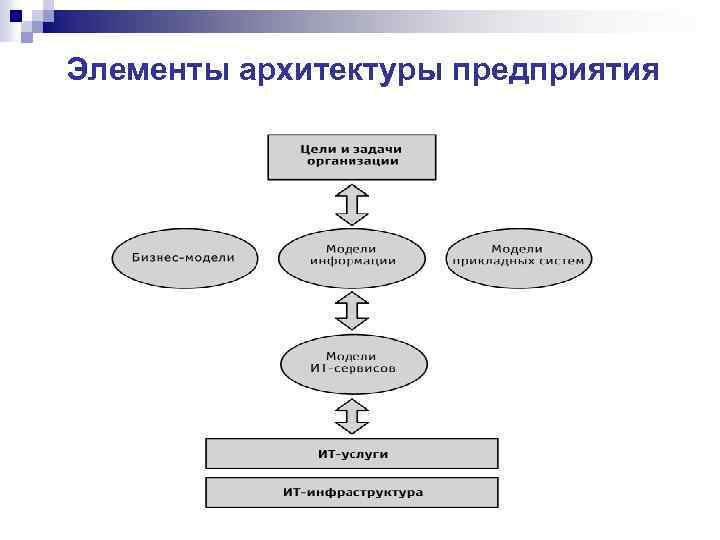 Элементы архитектуры предприятия

Цели и задачи организации

Бизнес-модели

Модели информации

Модели прикладных систем

Модели ИТ-сервисов

ИТ-услуги

ИТ-инфраструктура